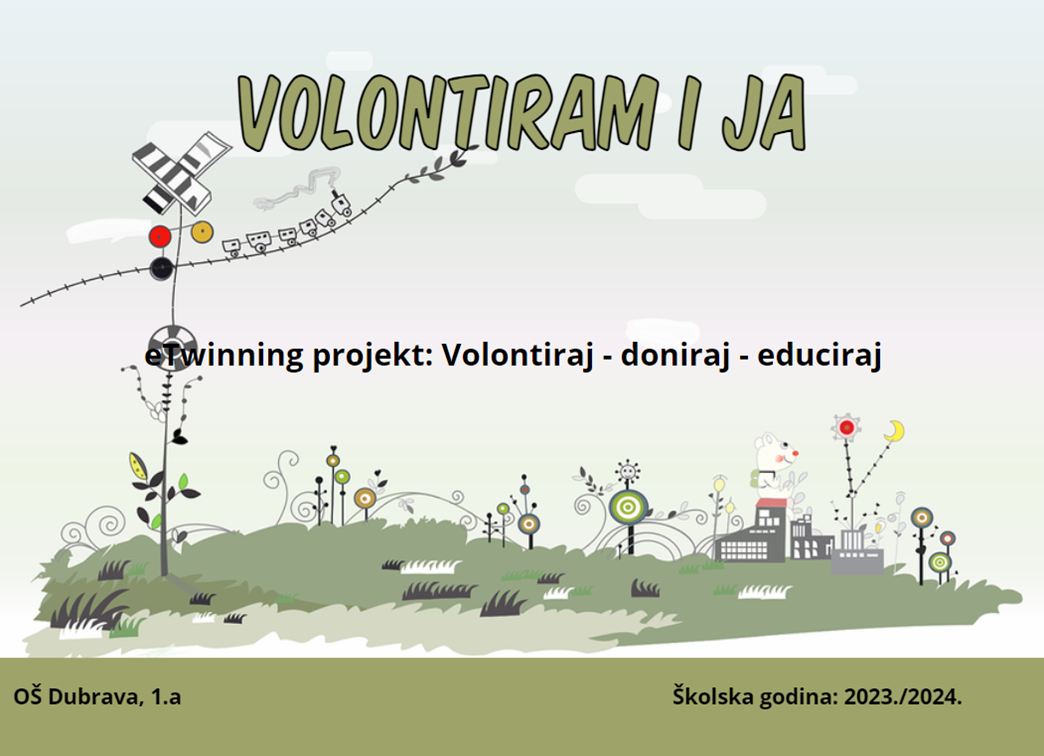 VOLONTIRAM I JA

eTwinning projekt: Volontiraj - doniraj - educiraj

OŠ Dubrava, 1.a

Školska godina: 2023./2024.